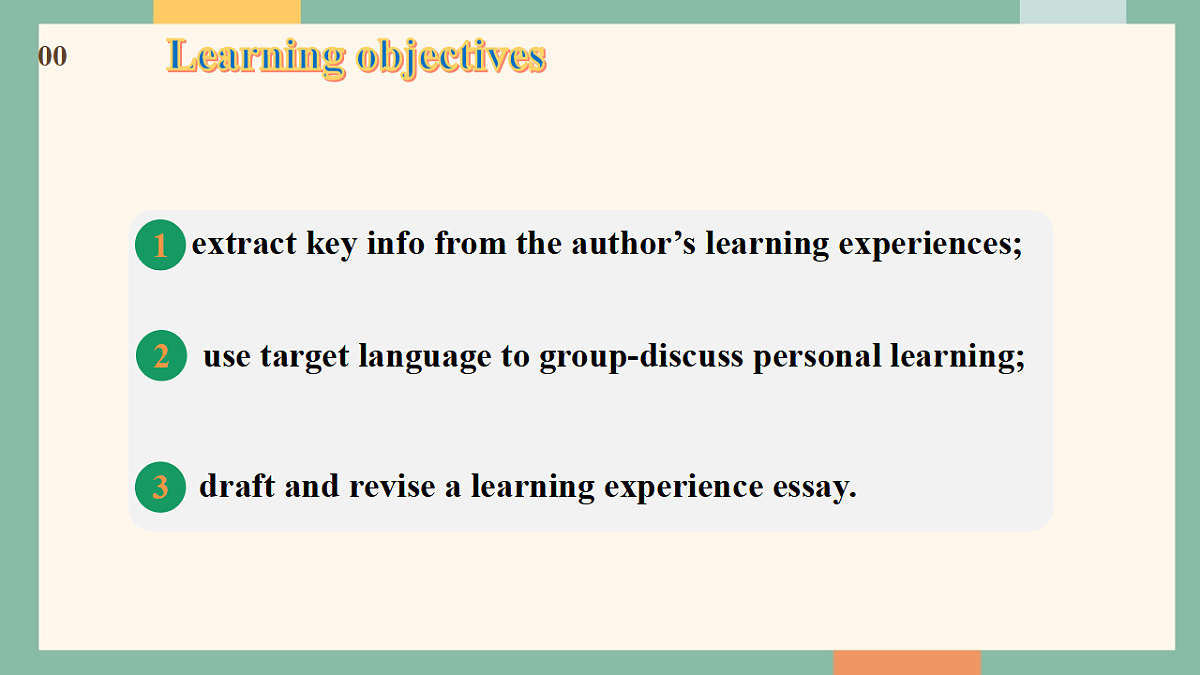 00

Learning objectives

1 extract key info from the author’s learning experiences;

2 use target language to group-discuss personal learning;

3 draft and revise a learning experience essay.